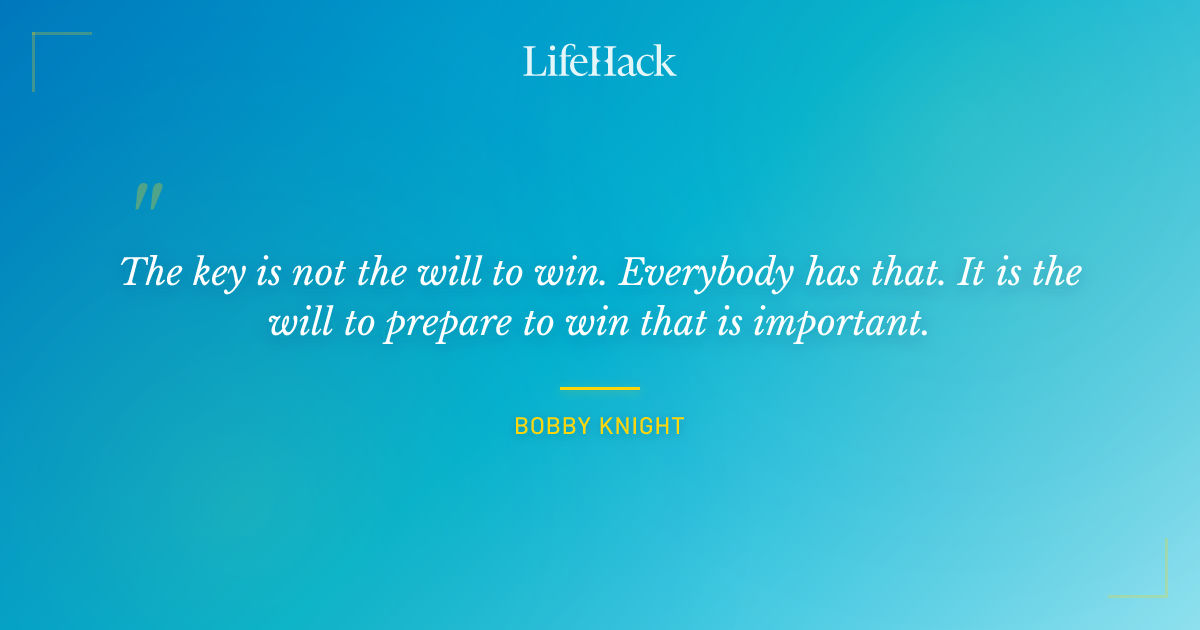 LifeHack

"

The key is not the will to win. Everybody has that. It is the will to prepare to win that is important.

BOBBY KNIGHT